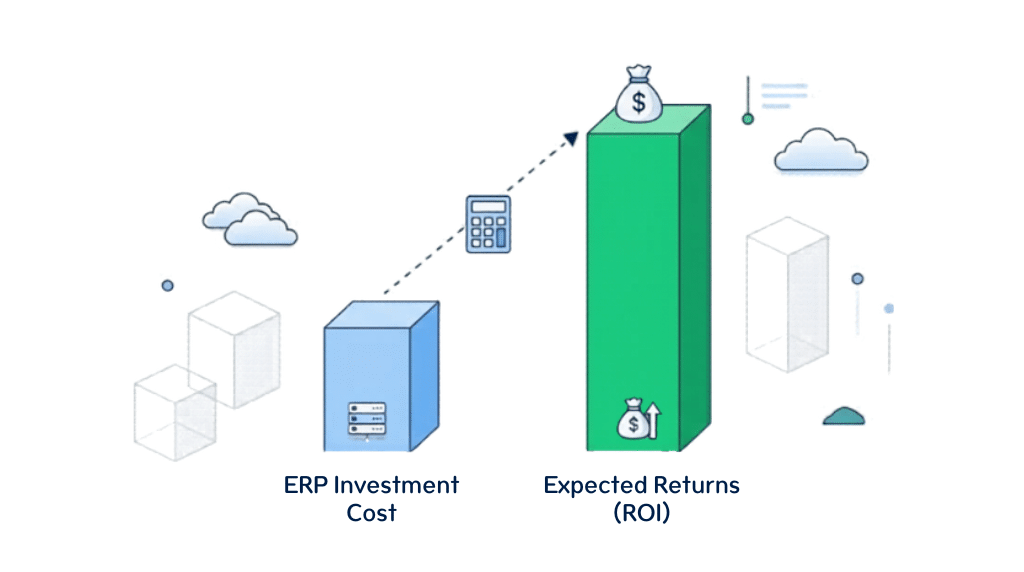 $

$

ERP Investment Cost

Expected Returns (ROI)